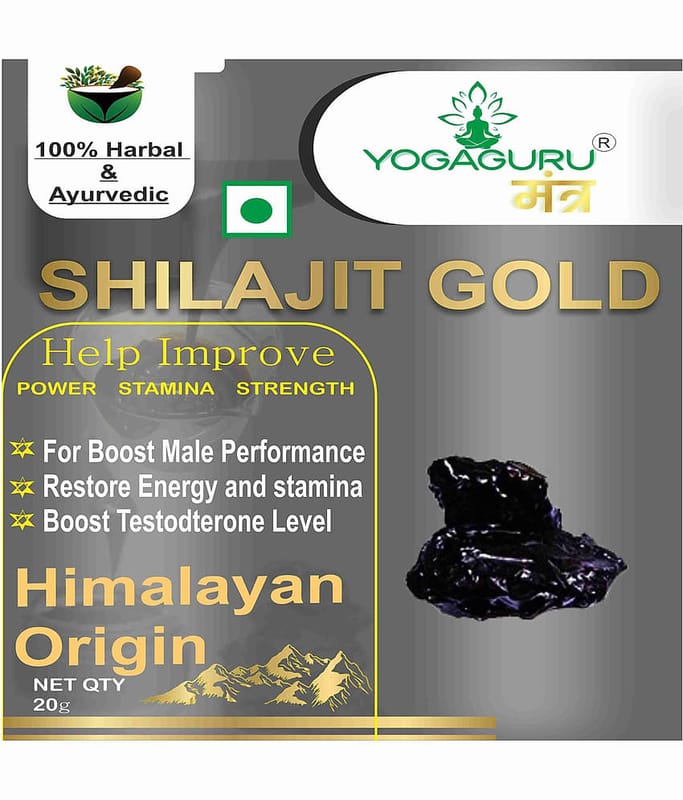 100% Harbal & Ayurvedic

YOGAGURU®
मंत्र

SHILAJIT GOLD

Help Improve
POWER STAMINA STRENGTH

For Boost Male Performance
Restore Energy and stamina
Boost Testodterone Level

Himalayan Origin

NET QTY
20g